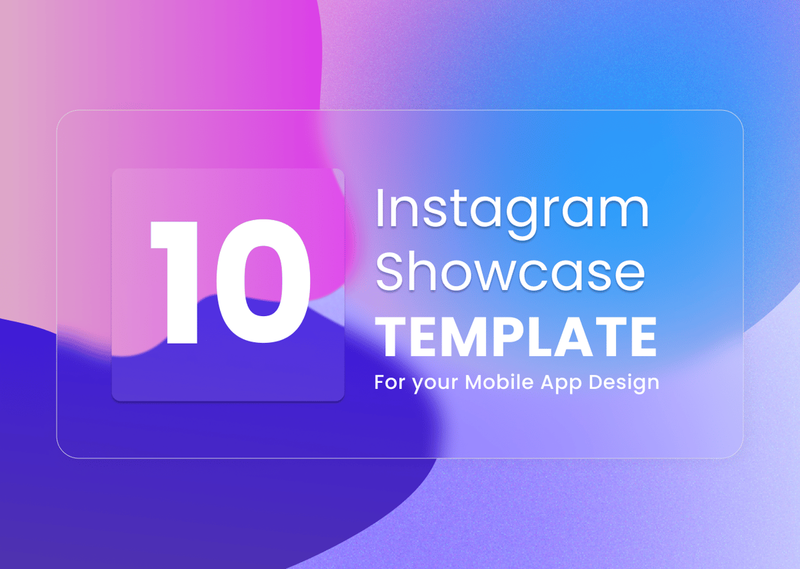 10

Instagram Showcase TEMPLATE

For your Mobile App Design